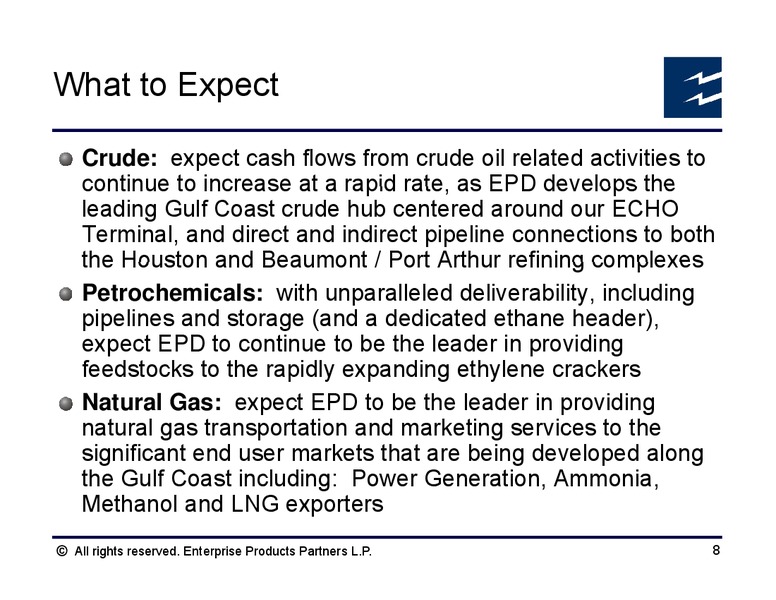 What to Expect

Crude: expect cash flows from crude oil related activities to continue to increase at a rapid rate, as EPD develops the leading Gulf Coast crude hub centered around our ECHO Terminal, and direct and indirect pipeline connections to both the Houston and Beaumont / Port Arthur refining complexes

Petrochemicals: with unparalleled deliverability, including pipelines and storage (and a dedicated ethane header), expect EPD to continue to be the leader in providing feedstocks to the rapidly expanding ethylene crackers

Natural Gas: expect EPD to be the leader in providing natural gas transportation and marketing services to the significant end user markets that are being developed along the Gulf Coast including: Power Generation, Ammonia, Methanol and LNG exporters

© All rights reserved. Enterprise Products Partners L.P.

8